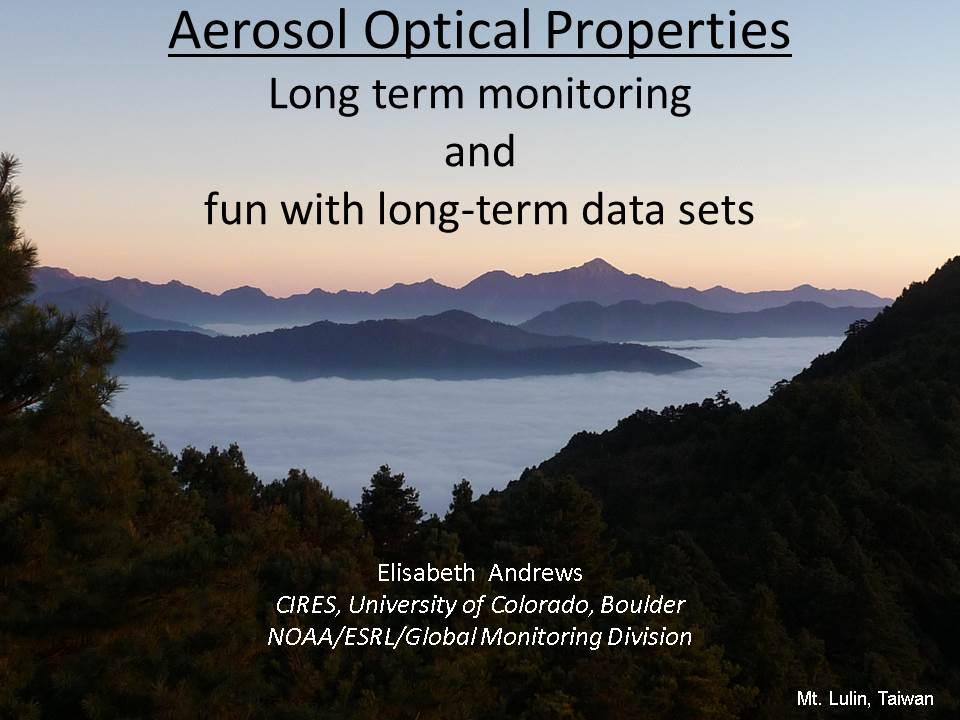 Aerosol Optical Properties

Long term monitoring
and
fun with long-term data sets

Elisabeth Andrews
CIRES, University of Colorado, Boulder
NOAA/ESRL/Global Monitoring Division

Mt. Lulin, Taiwan